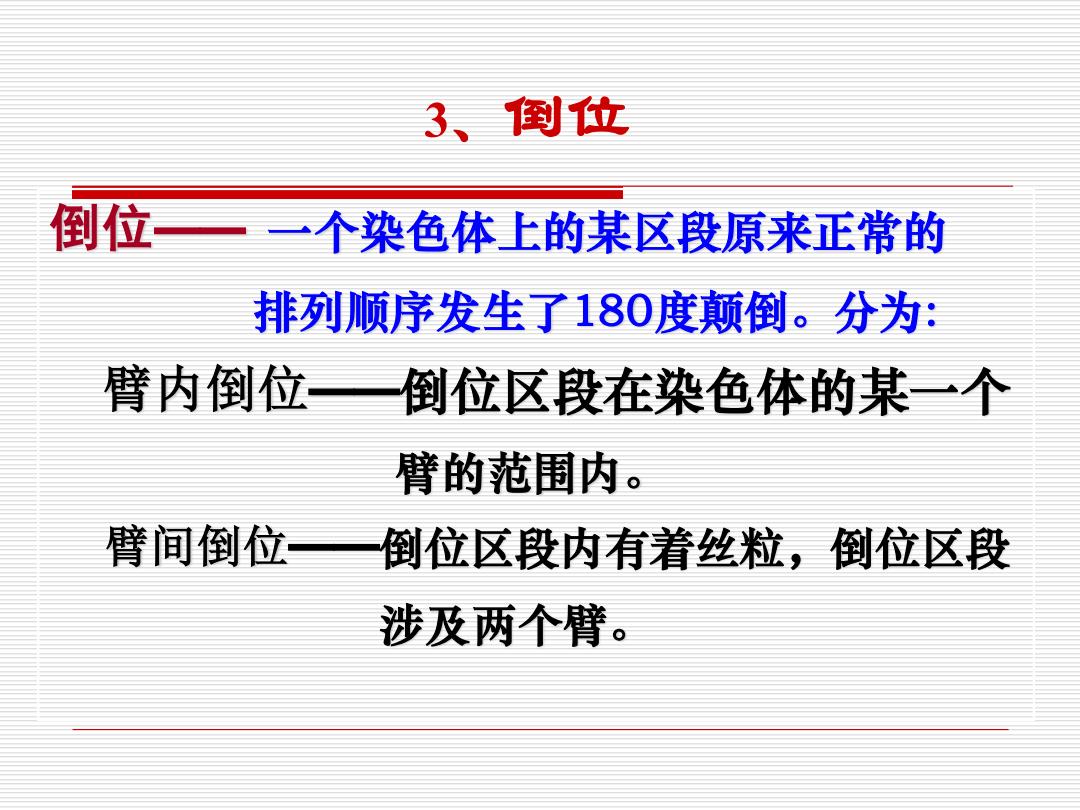 3、倒位

倒位—— 一个染色体上的某区段原来正常的排列顺序发生了180度颠倒。分为:

臂内倒位——倒位区段在染色体的某一个臂的范围内。

臂间倒位——倒位区段内有着丝粒，倒位区段涉及两个臂。